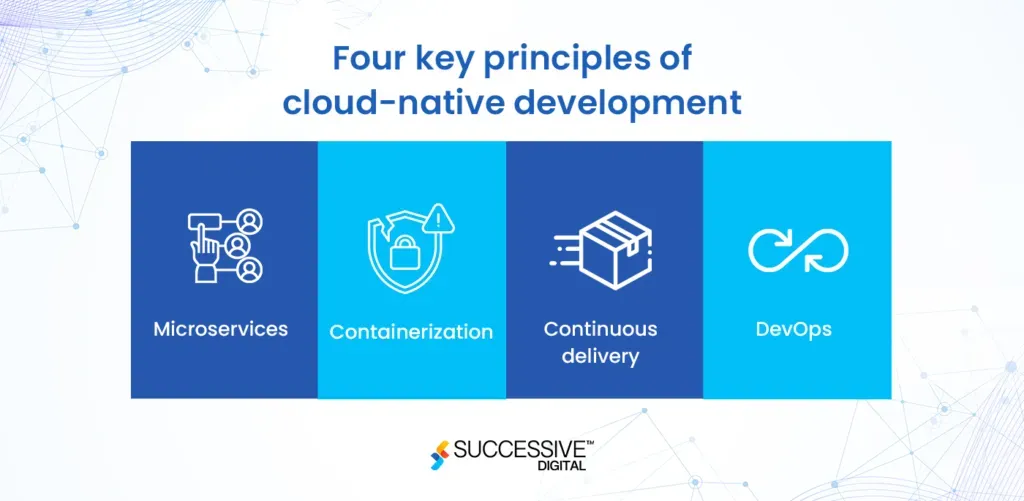 Four key principles of cloud-native development

Microservices

Containerization

Continuous delivery

DevOps

SUCCESSIVE™
DIGITAL